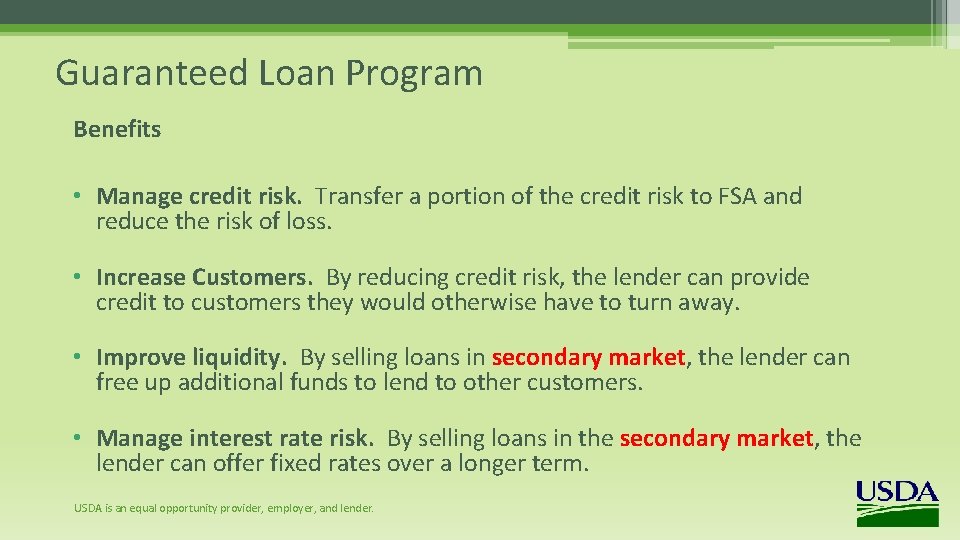 Guaranteed Loan Program

Benefits

• Manage credit risk. Transfer a portion of the credit risk to FSA and reduce the risk of loss.

• Increase Customers. By reducing credit risk, the lender can provide credit to customers they would otherwise have to turn away.

• Improve liquidity. By selling loans in secondary market, the lender can free up additional funds to lend to other customers.

• Manage interest rate risk. By selling loans in the secondary market, the lender can offer fixed rates over a longer term.

USDA is an equal opportunity provider, employer, and lender.

USDA